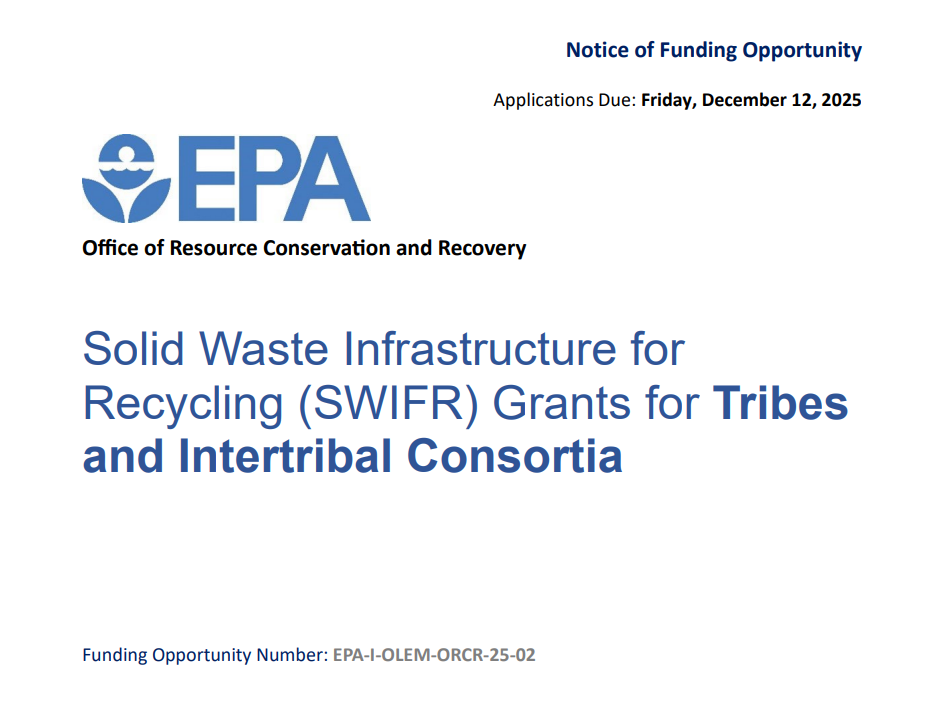 Notice of Funding Opportunity

Applications Due: Friday, December 12, 2025

EPA

Office of Resource Conservation and Recovery

Solid Waste Infrastructure for Recycling (SWIFR) Grants for Tribes and Intertribal Consortia

Funding Opportunity Number: EPA-I-OLEM-ORCR-25-02